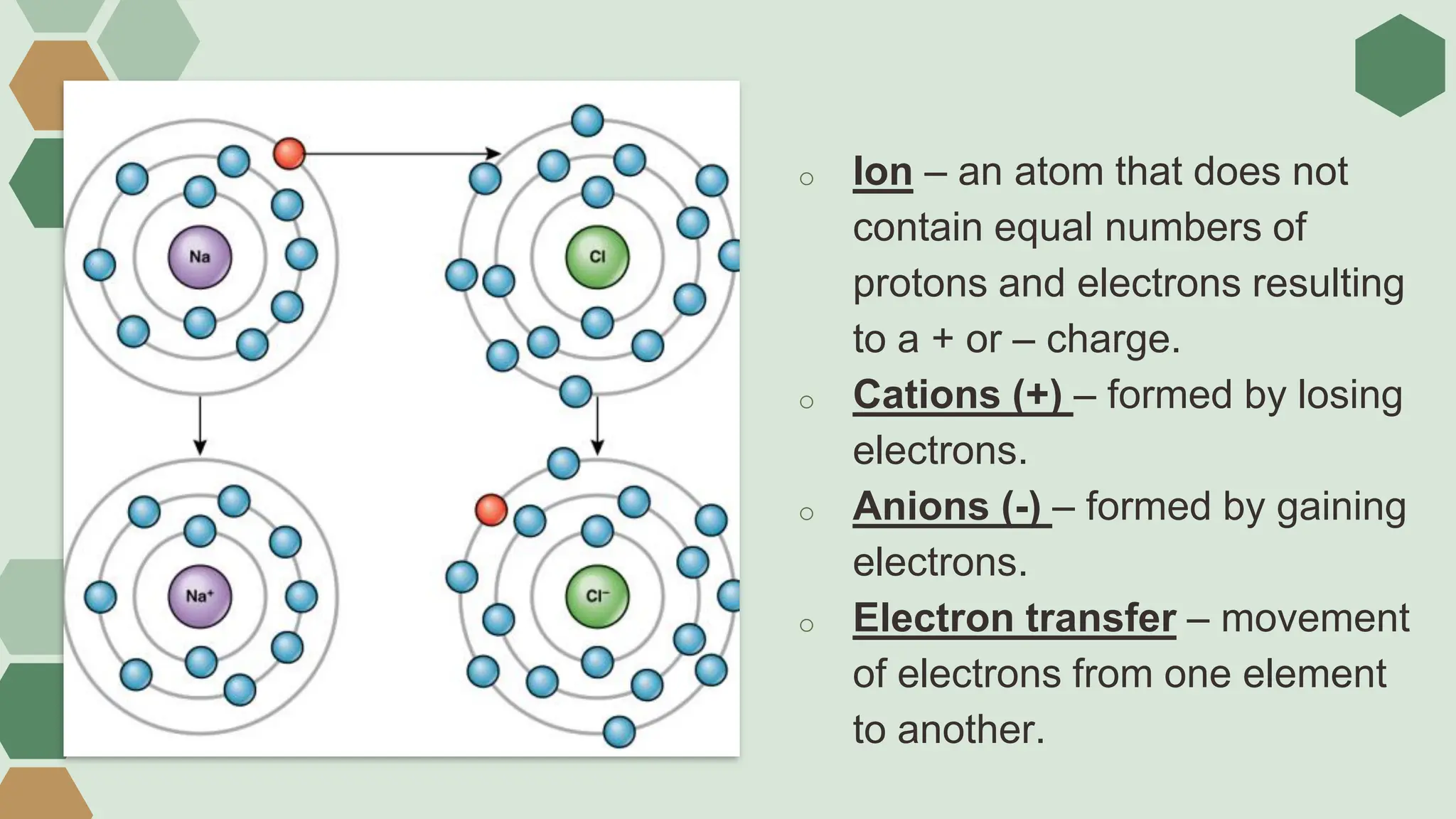 Na

Cl

$Na^+$

$Cl^-$

○ Ion – an atom that does not contain equal numbers of protons and electrons resulting to a + or – charge.

○ Cations (+) – formed by losing electrons.

○ Anions (-) – formed by gaining electrons.

○ Electron transfer – movement of electrons from one element to another.